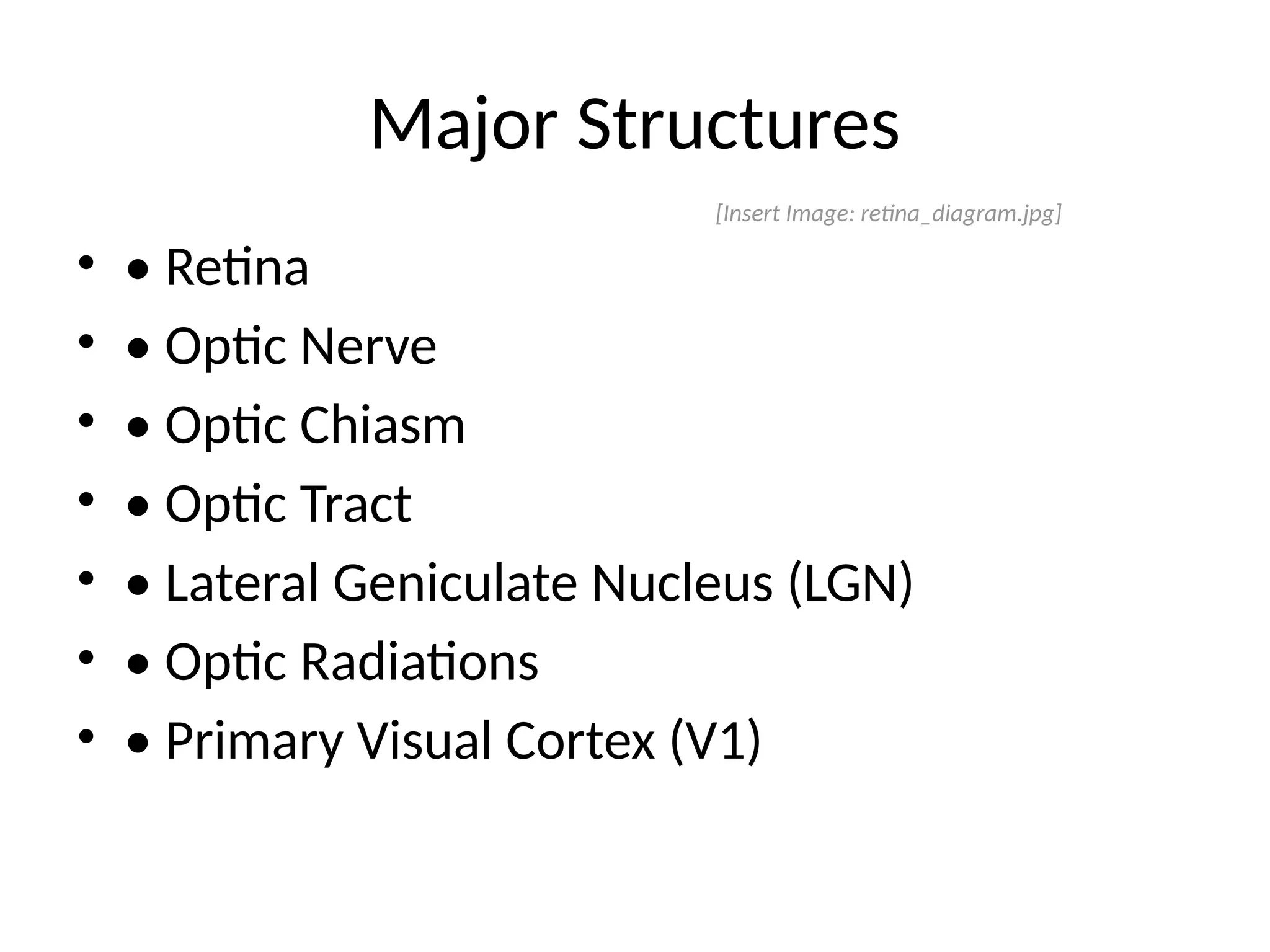 Major Structures

[Insert Image: retina_diagram.jpg]

• • Retina
• • Optic Nerve
• • Optic Chiasm
• • Optic Tract
• • Lateral Geniculate Nucleus (LGN)
• • Optic Radiations
• • Primary Visual Cortex (V1)